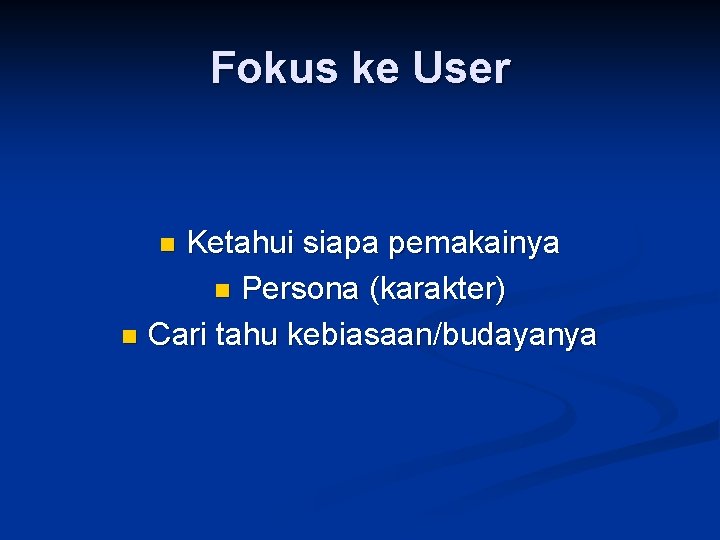 Fokus ke User

- Ketahui siapa pemakainya
  - Persona (karakter)
- Cari tahu kebiasaan/budayanya